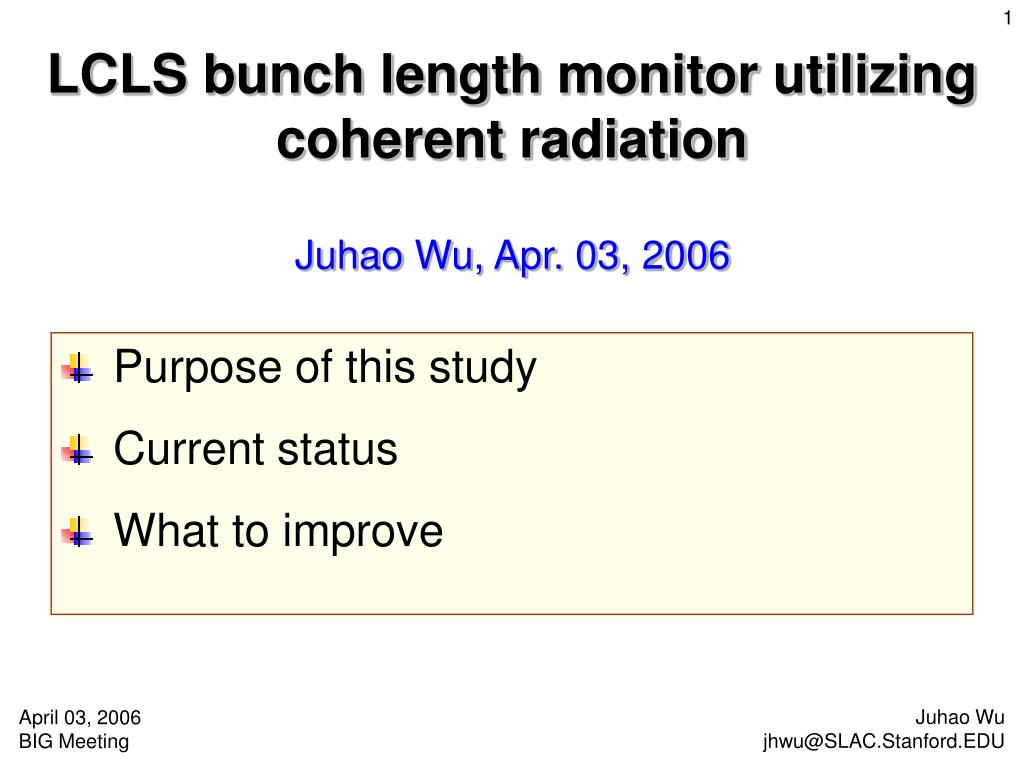 1

LCLS bunch length monitor utilizing coherent radiation

Juhao Wu, Apr. 03, 2006

Purpose of this study

Current status

What to improve

April 03, 2006
BIG Meeting

Juhao Wu
jhwu@SLAC.Stanford.EDU